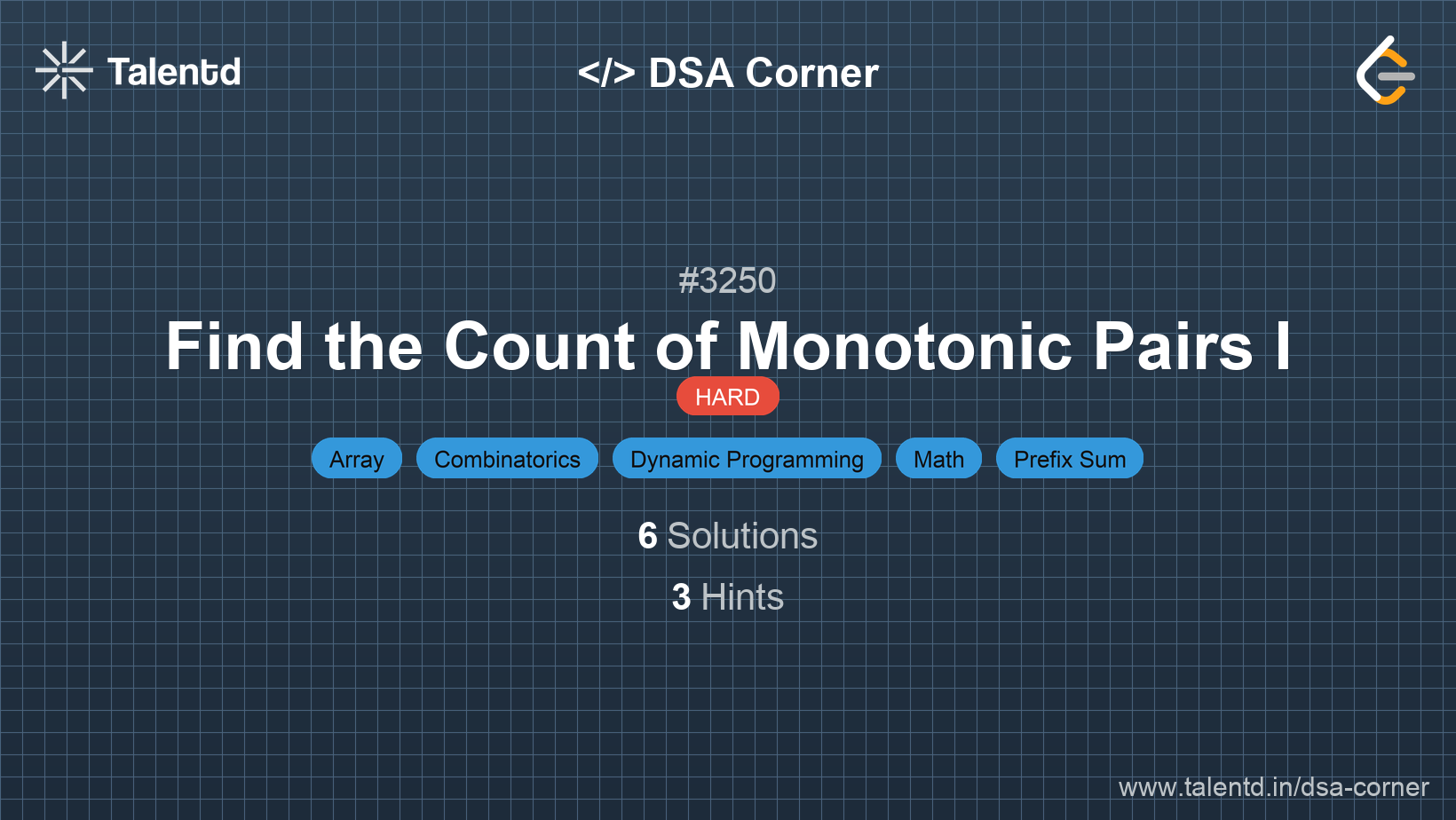 Talentd

</> DSA Corner

#3250

Find the Count of Monotonic Pairs I

HARD

Array Combinatorics Dynamic Programming Math Prefix Sum

6 Solutions

3 Hints

www.talentd.in/dsa-corner